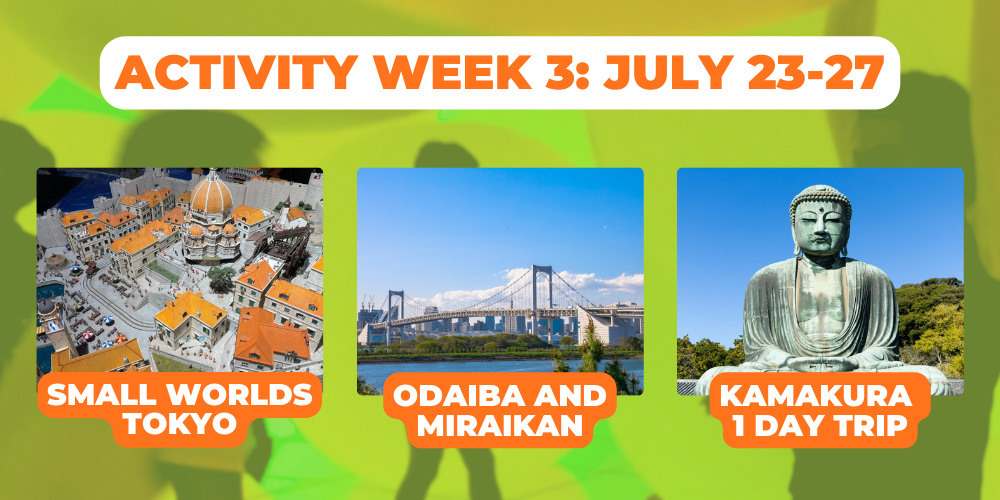 ACTIVITY WEEK 3: JULY 23-27

SMALL WORLDS TOKYO

ODAIBA AND MIRAIKAN

KAMAKURA 1 DAY TRIP